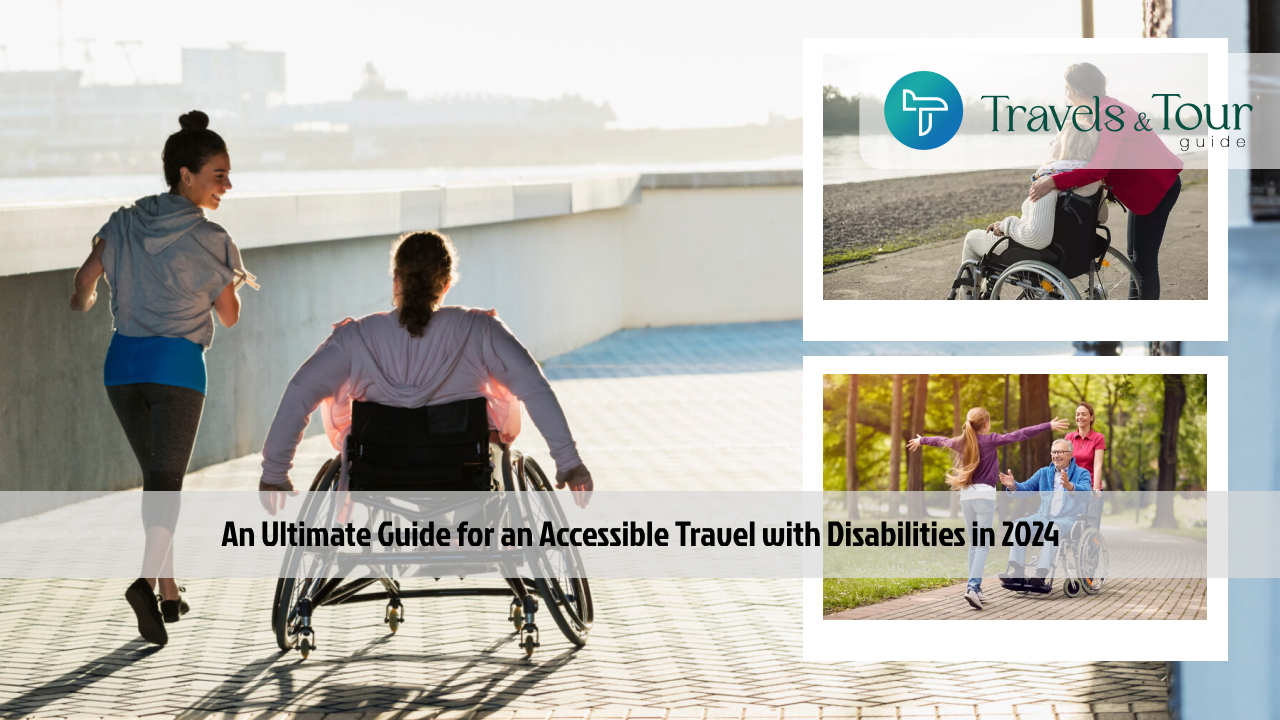 Travels & Tour guide

An Ultimate Guide for an Accessible Travel with Disabilities in 2024